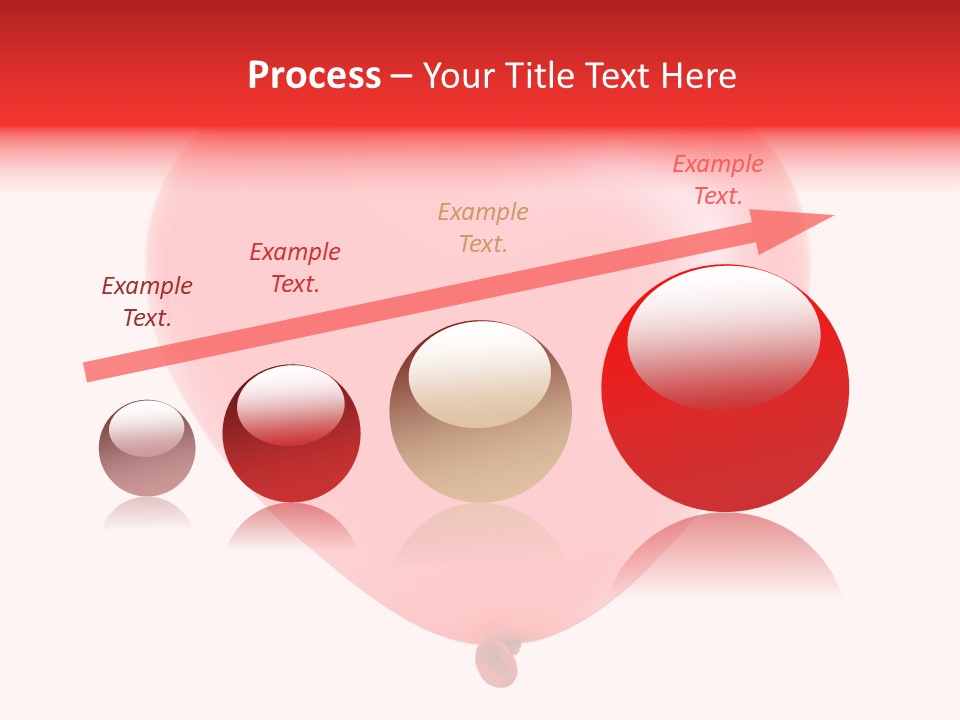 Process – Your Title Text Here

Example Text.

Example Text.

Example Text.

Example Text.